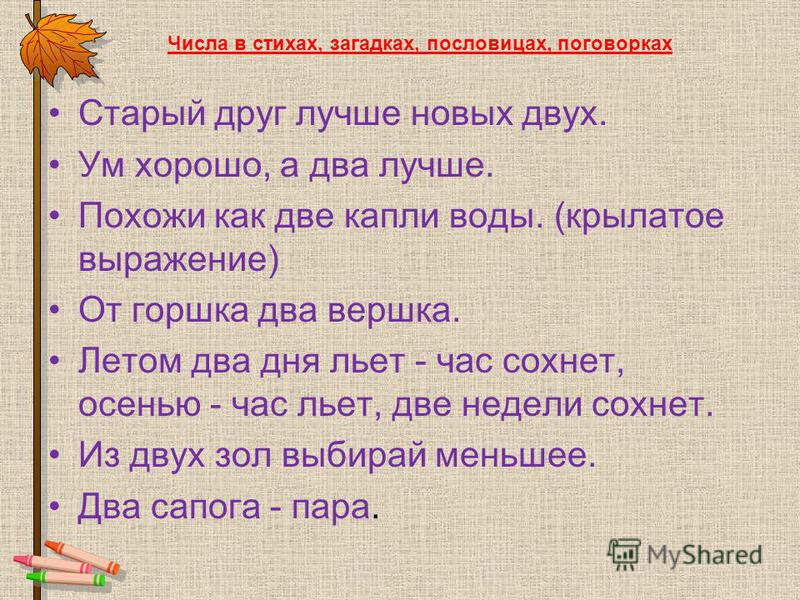 Числа в стихах, загадках, пословицах, поговорках

• Старый друг лучше новых двух.
• Ум хорошо, а два лучше.
• Похожи как две капли воды. (крылатое выражение)
• От горшка два вершка.
• Летом два дня льет - час сохнет, осенью - час льет, две недели сохнет.
• Из двух зол выбирай меньшее.
• Два сапога - пара.

MyShared